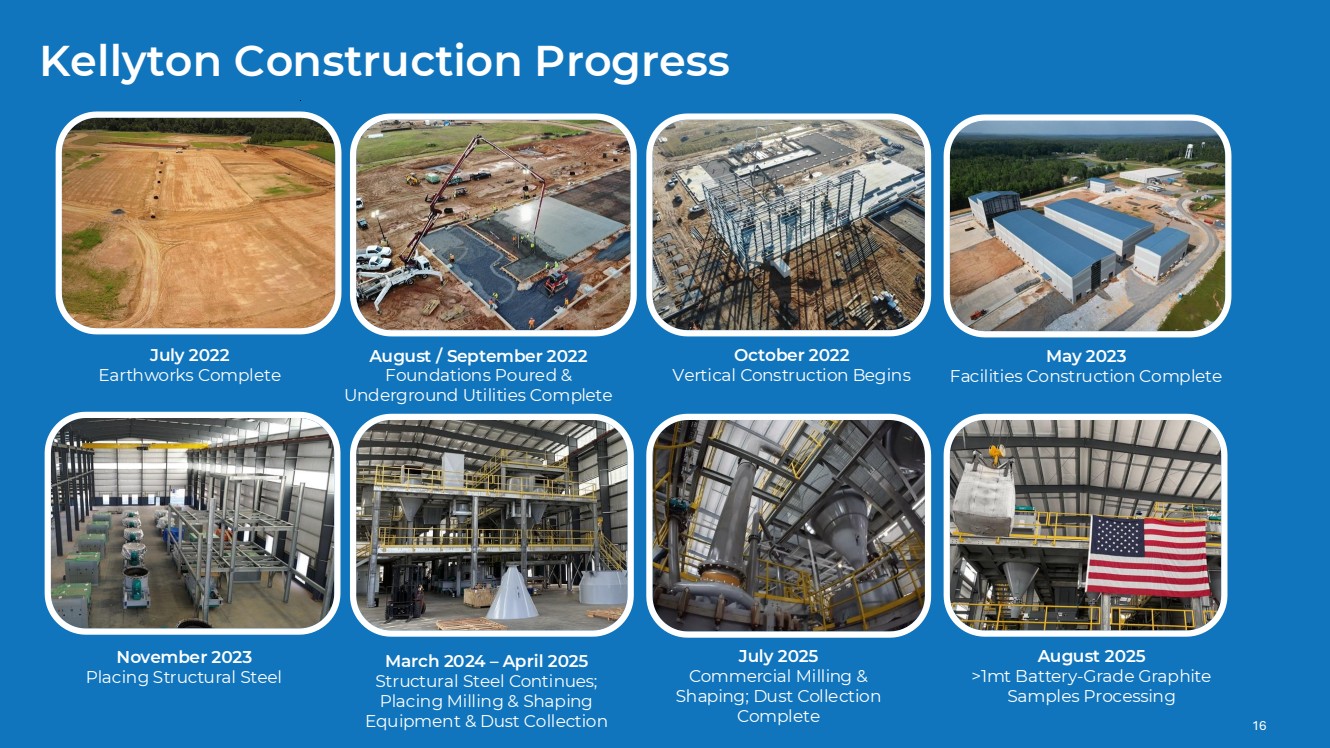 Kellyton Construction Progress

July 2022
Earthworks Complete

August / September 2022
Foundations Poured & Underground Utilities Complete

October 2022
Vertical Construction Begins

May 2023
Facilities Construction Complete

November 2023
Placing Structural Steel

March 2024 – April 2025
Structural Steel Continues; Placing Milling & Shaping Equipment & Dust Collection

July 2025
Commercial Milling & Shaping; Dust Collection Complete

August 2025
>1mt Battery-Grade Graphite Samples Processing

16